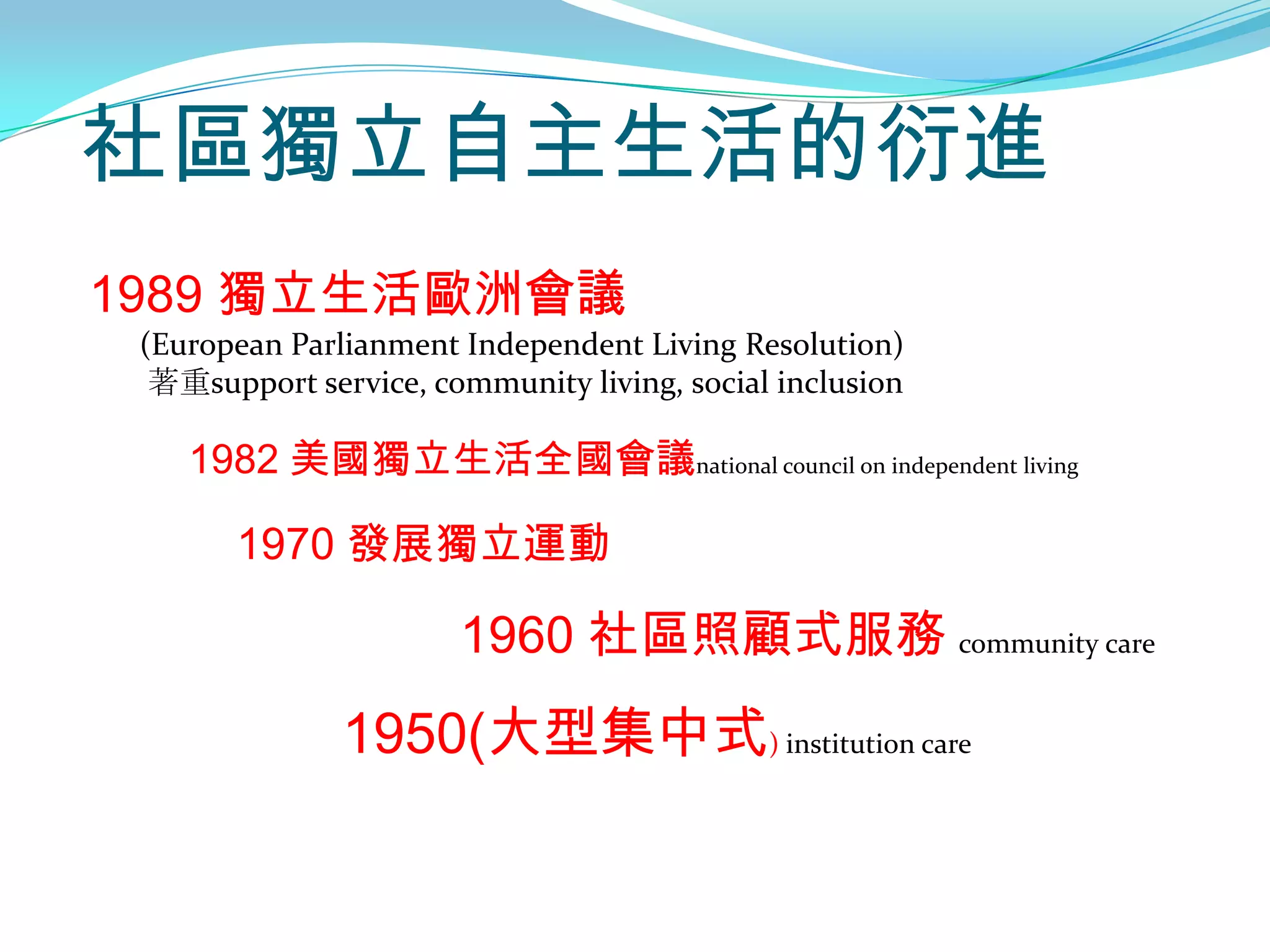 社區獨立自主生活的衍進

1989 獨立生活歐洲會議
(European Parlianment Independent Living Resolution)
著重support service, community living, social inclusion

1982 美國獨立生活全國會議national council on independent living

1970 發展獨立運動

1960 社區照顧式服務 community care

1950(大型集中式) institution care